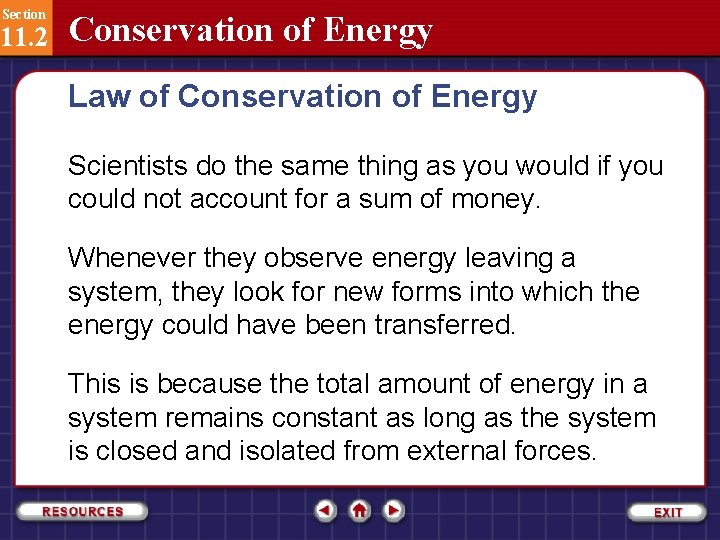 Section
11.2
Conservation of Energy

Law of Conservation of Energy

Scientists do the same thing as you would if you could not account for a sum of money.

Whenever they observe energy leaving a system, they look for new forms into which the energy could have been transferred.

This is because the total amount of energy in a system remains constant as long as the system is closed and isolated from external forces.

RESOURCES

EXIT